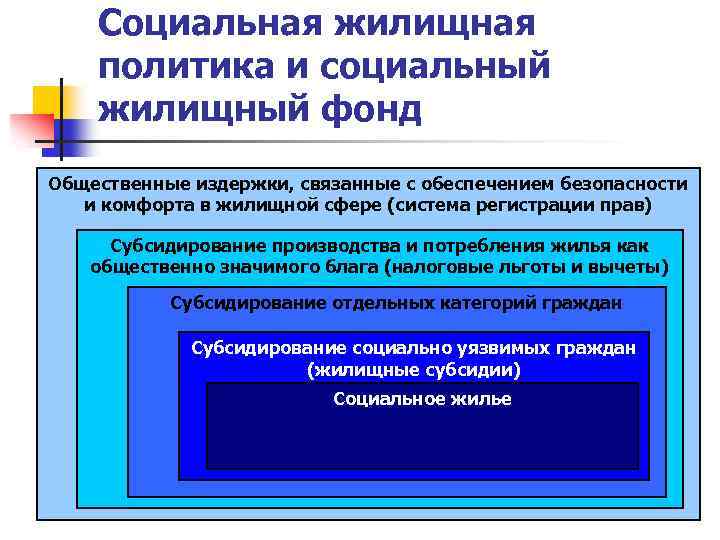 Социальная жилищная политика и социальный жилищный фонд

Общественные издержки, связанные с обеспечением безопасности и комфорта в жилищной сфере (система регистрации прав)

Субсидирование производства и потребления жилья как общественно значимого блага (налоговые льготы и вычеты)

Субсидирование отдельных категорий граждан

Субсидирование социально уязвимых граждан (жилищные субсидии)

Социальное жилье